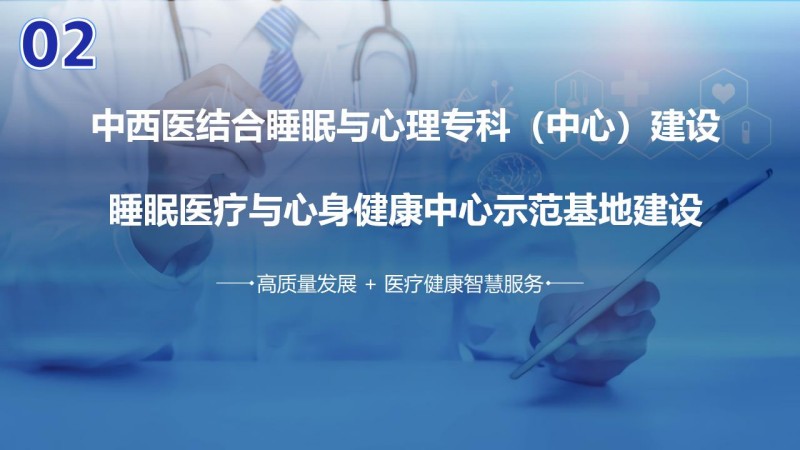 02

中西医结合睡眠与心理专科（中心）建设

睡眠医疗与心身健康中心示范基地建设

高质量发展 + 医疗健康智慧服务